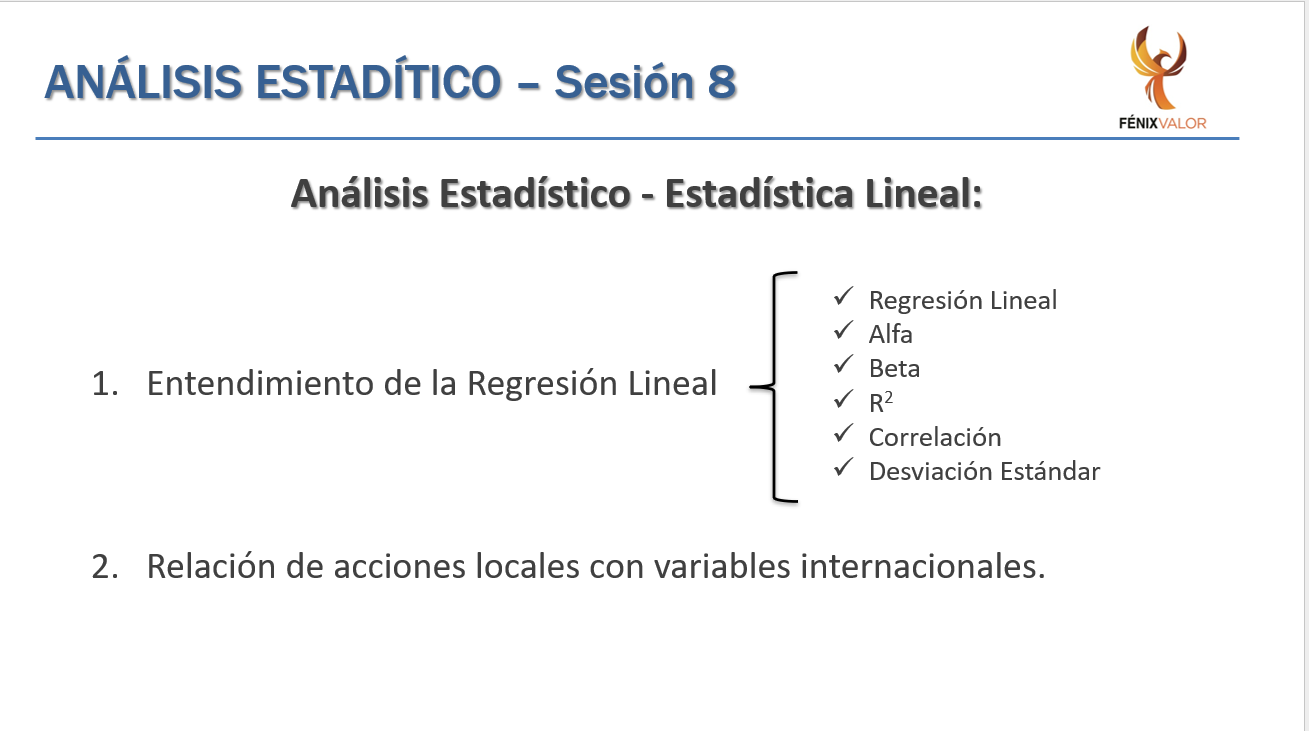 ANÁLISIS ESTADÍTICO – Sesión 8

FÉNIXVALOR

Análisis Estadístico - Estadística Lineal:

1. Entendimiento de la Regresión Lineal

✓ Regresión Lineal
✓ Alfa
✓ Beta
✓ $R^2$
✓ Correlación
✓ Desviación Estándar

2. Relación de acciones locales con variables internacionales.